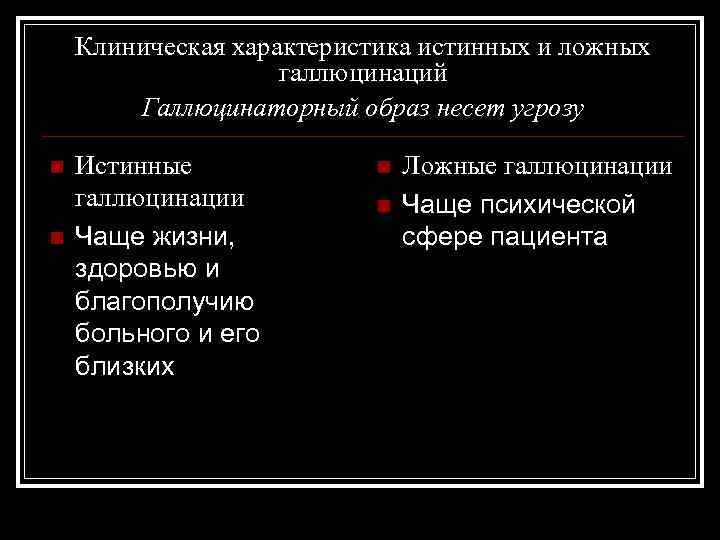 Клиническая характеристика истинных и ложных галлюцинаций

Галлюцинаторный образ несет угрозу

Истинные галлюцинации

Чаще жизни, здоровью и благополучию больного и его близких

Ложные галлюцинации

Чаще психической сфере пациента